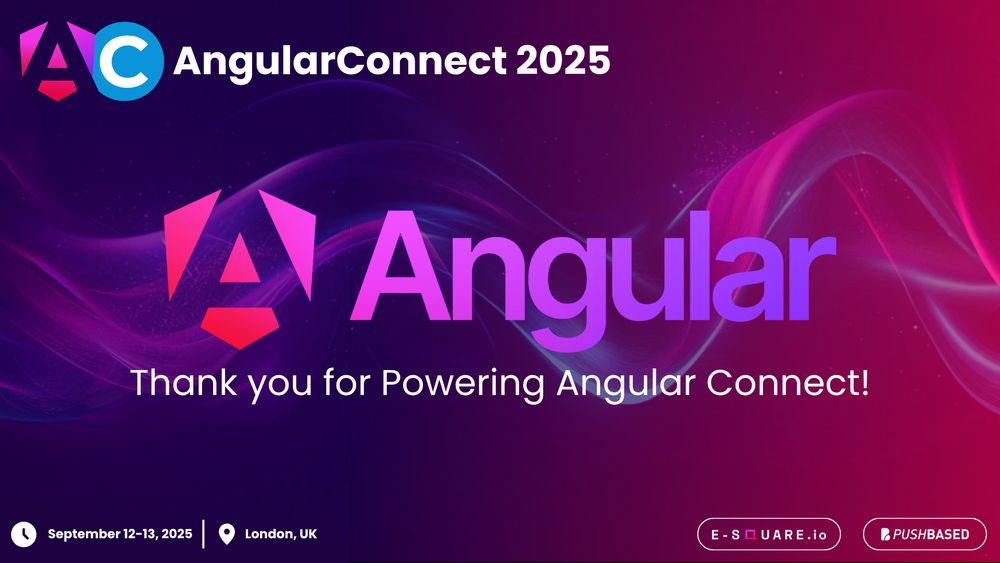 AC AngularConnect 2025

Angular

Thank you for Powering Angular Connect!

September 12-13, 2025 | London, UK

E-SQUARE.io

PUSHBASED